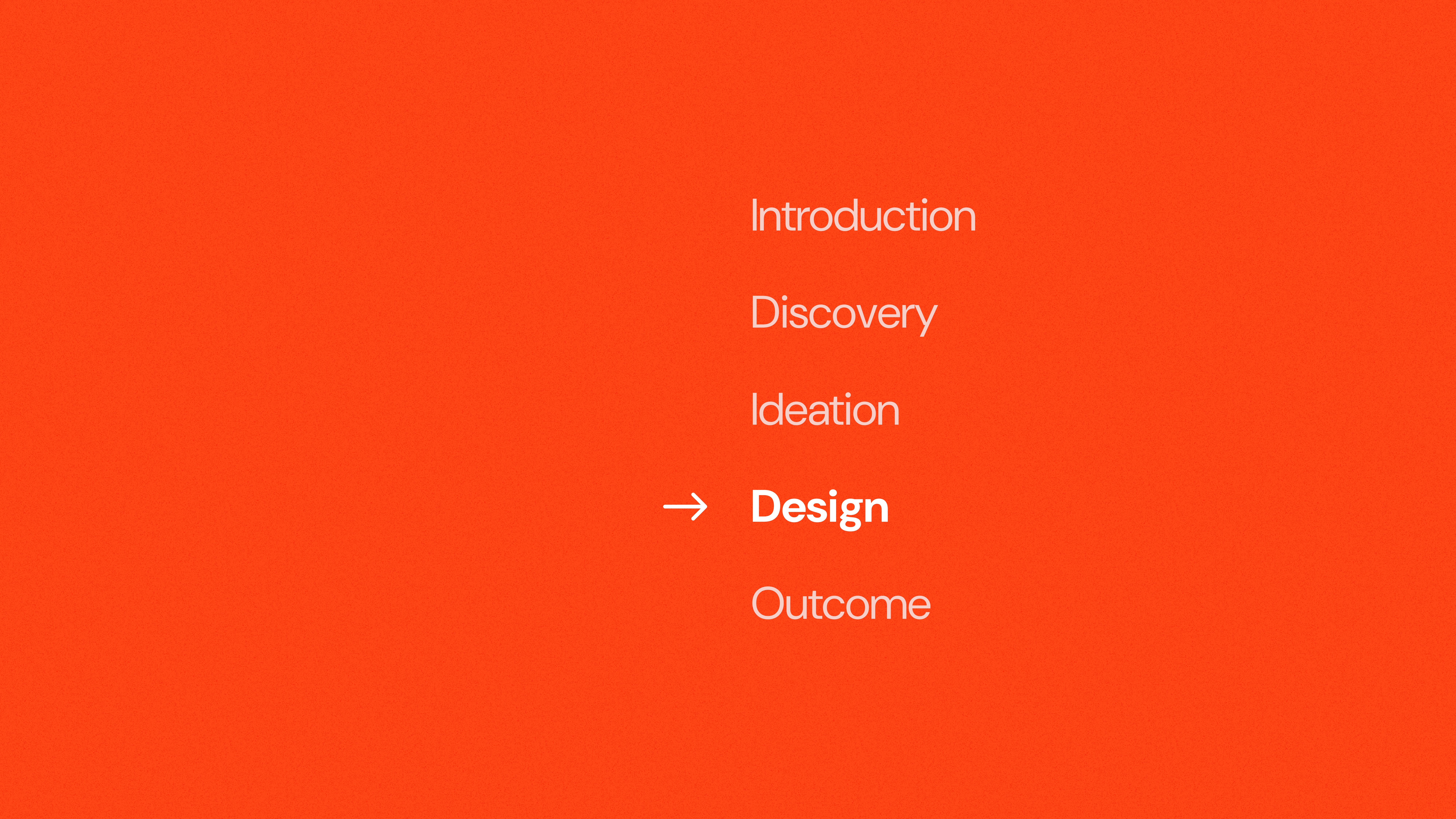 Introduction

Discovery

Ideation

→ Design

Outcome